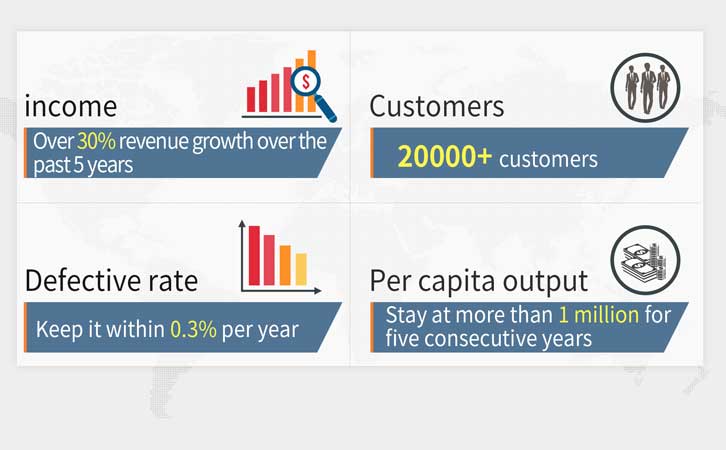 income

Over 30% revenue growth over the past 5 years

Customers

20000+ customers

Defective rate

Keep it within 0.3% per year

Per capita output

Stay at more than 1 million for five consecutive years